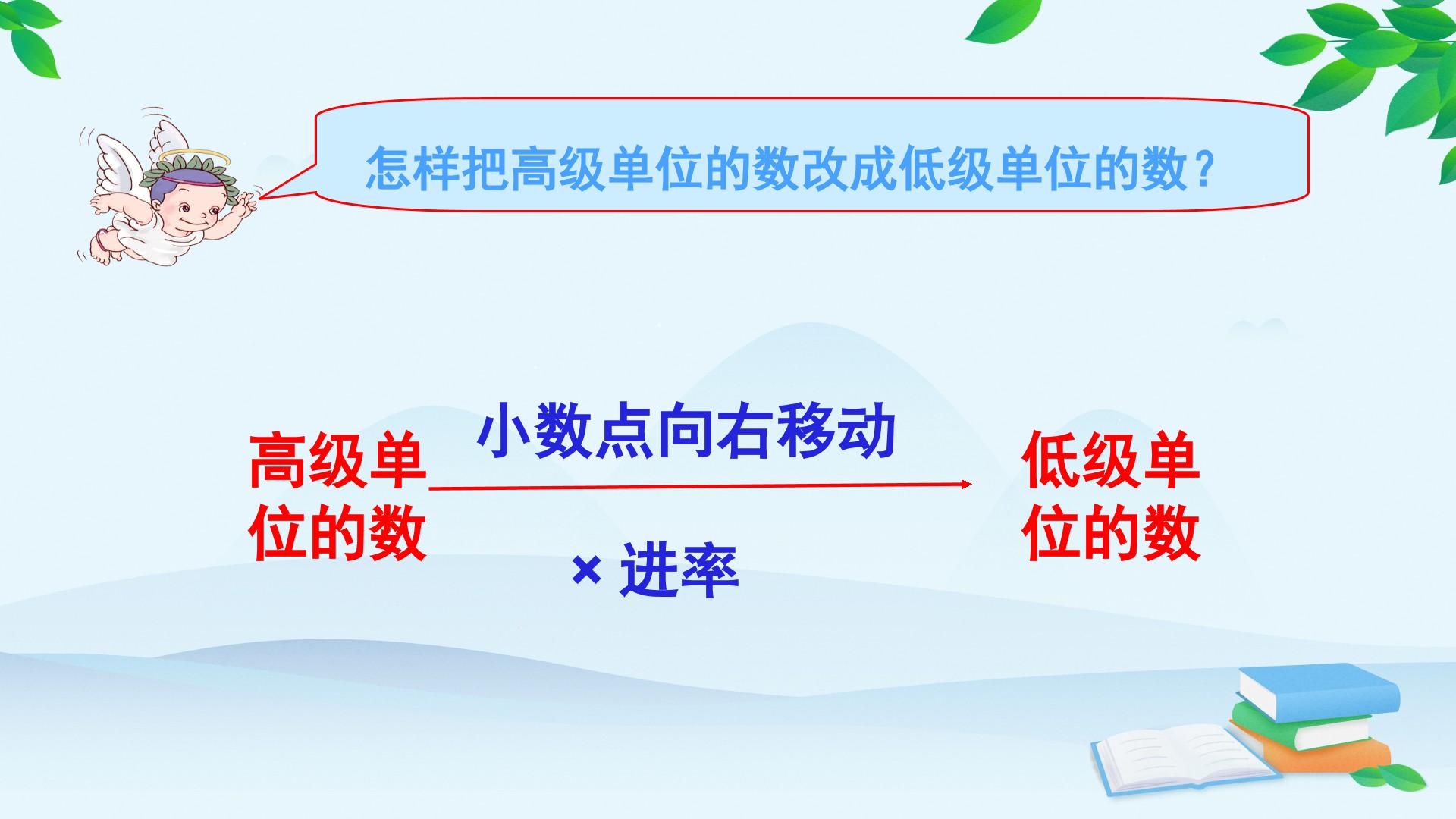 怎样把高级单位的数改成低级单位的数？

高级单位的数

小数点向右移动

× 进率

低级单位的数